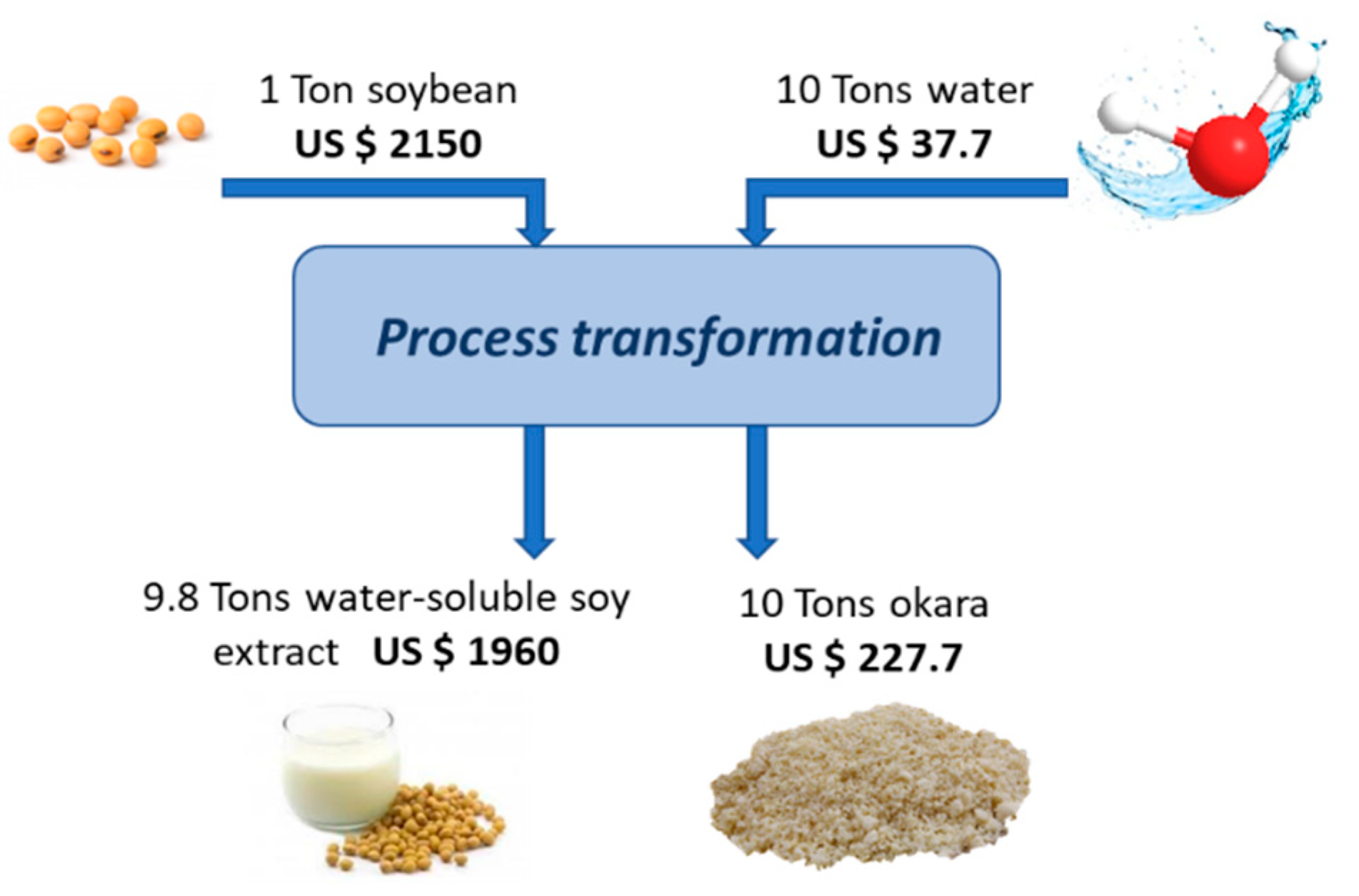 1 Ton soybean
US $ 2150

10 Tons water
US $ 37.7

Process transformation

9.8 Tons water-soluble soy extract US $ 1960

10 Tons okara
US $ 227.7